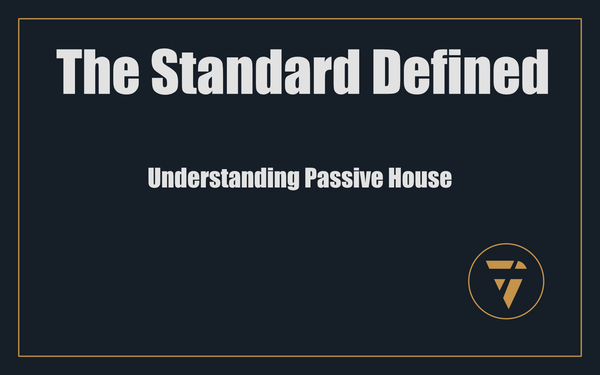 The Standard Defined

Understanding Passive House